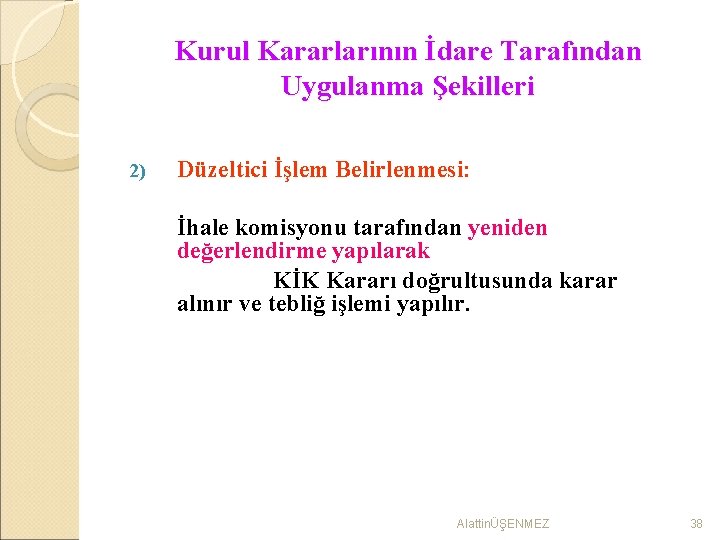 Kurul Kararlarının İdare Tarafından Uygulanma Şekilleri

2) Düzeltici İşlem Belirlenmesi:

İhale komisyonu tarafından yeniden değerlendirme yapılarak

KİK Kararı doğrultusunda karar alınır ve tebliğ işlemi yapılır.

AlattinÜŞENMEZ

38